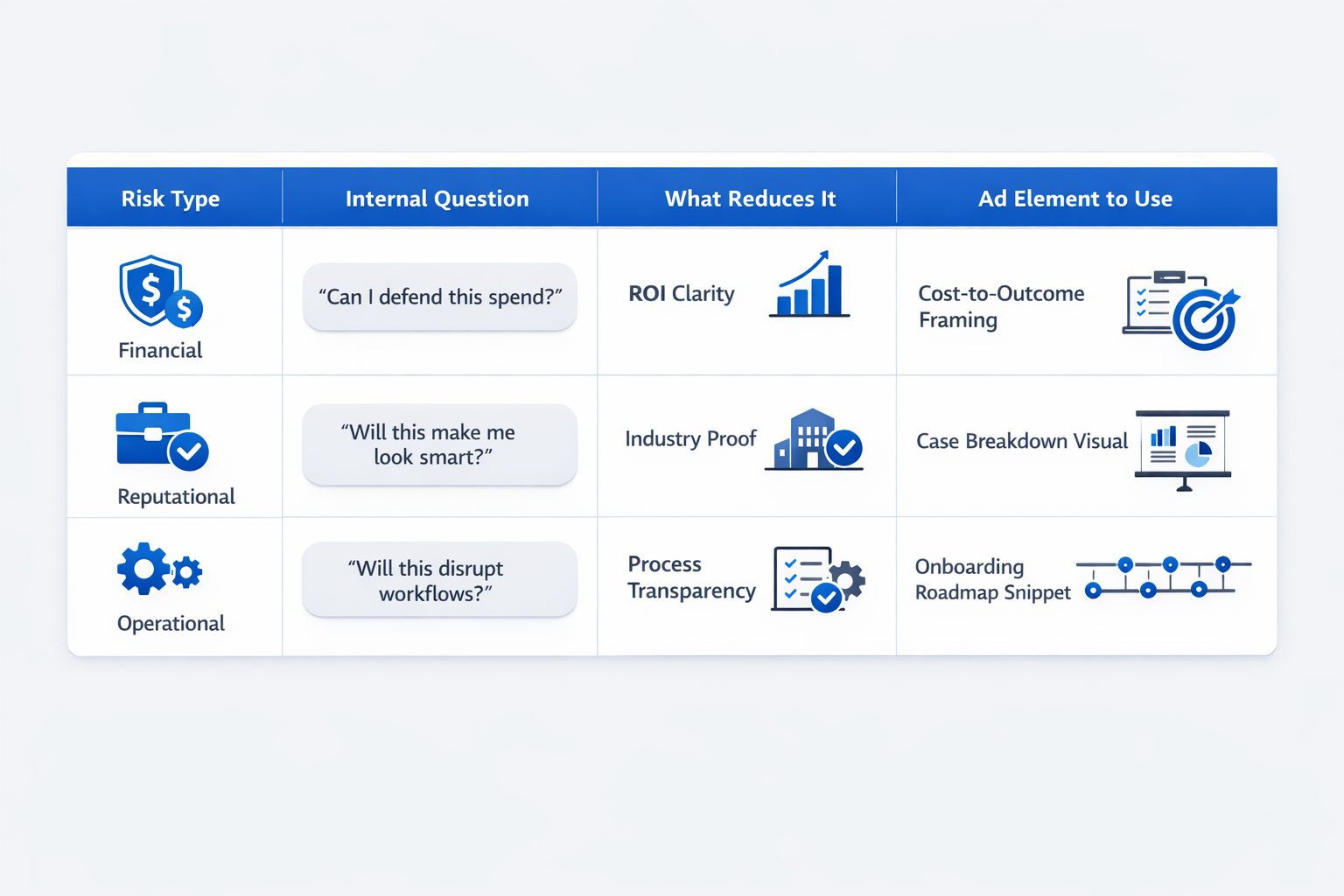 | Risk Type | Internal Question | What Reduces It | Ad Element to Use |
|---|---|---|---|
| Financial | "Can I defend this spend?" | ROI Clarity | Cost-to-Outcome Framing |
| Reputational | "Will this make me look smart?" | Industry Proof | Case Breakdown Visual |
| Operational | "Will this disrupt workflows?" | Process Transparency | Onboarding Roadmap Snippet |